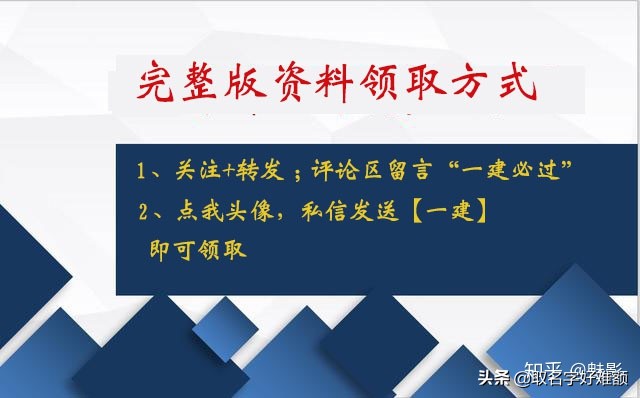 完整版资料领取方式

1、关注+转发；评论区留言“一建必过”
2、点我头像，私信发送【一建】
即可领取

知乎 @魅影
头条 @取名字好难额